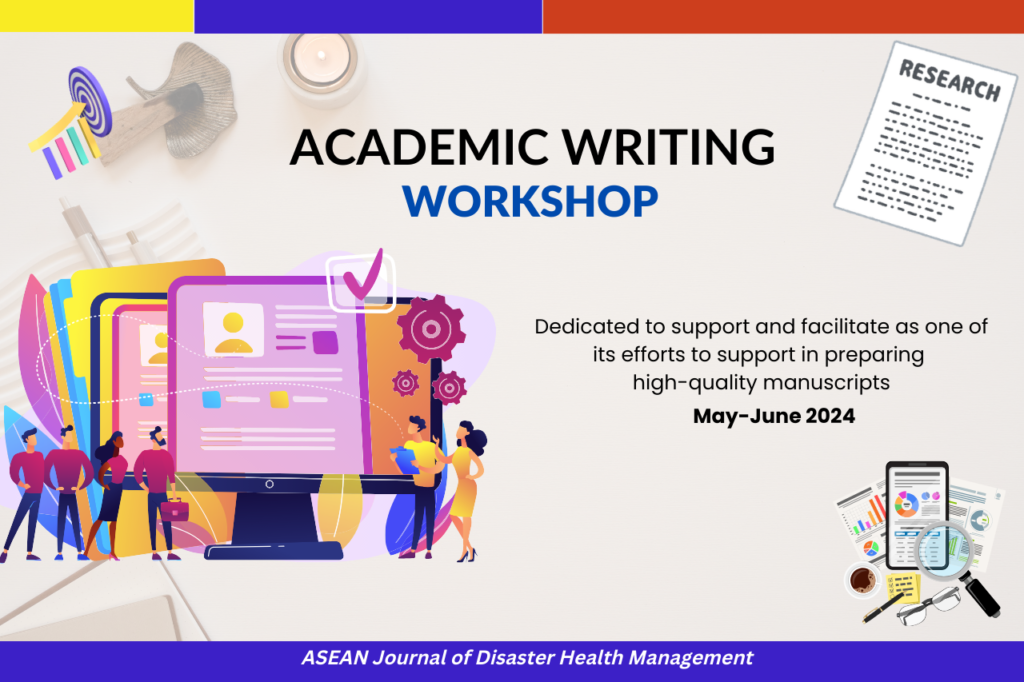 RESEARCH

ACADEMIC WRITING
WORKSHOP

Dedicated to support and facilitate as one of its efforts to support in preparing high-quality manuscripts

May-June 2024

ASEAN Journal of Disaster Health Management